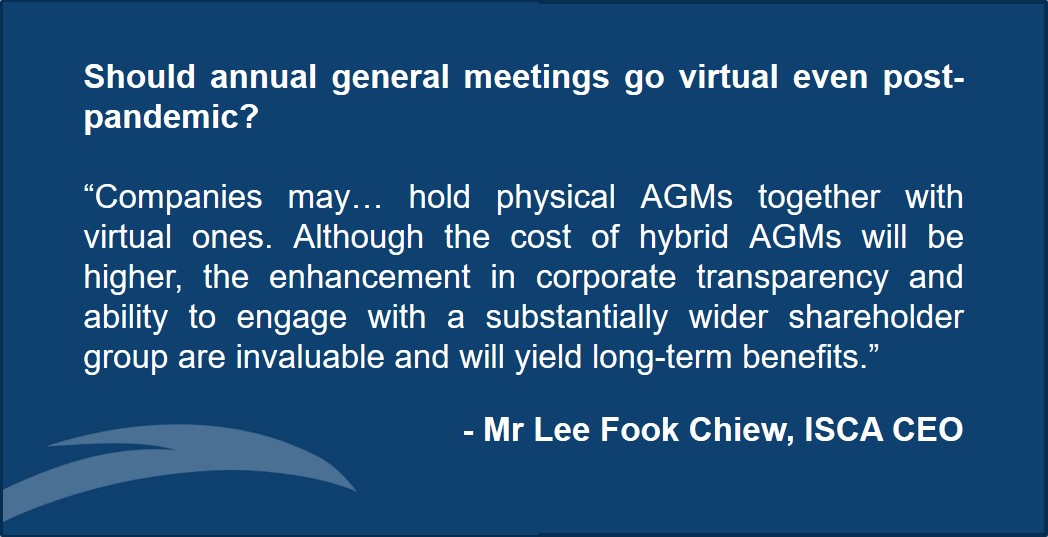 Should annual general meetings go virtual even post-pandemic?

“Companies may… hold physical AGMs together with virtual ones. Although the cost of hybrid AGMs will be higher, the enhancement in corporate transparency and ability to engage with a substantially wider shareholder group are invaluable and will yield long-term benefits.”

- Mr Lee Fook Chiew, ISCA CEO